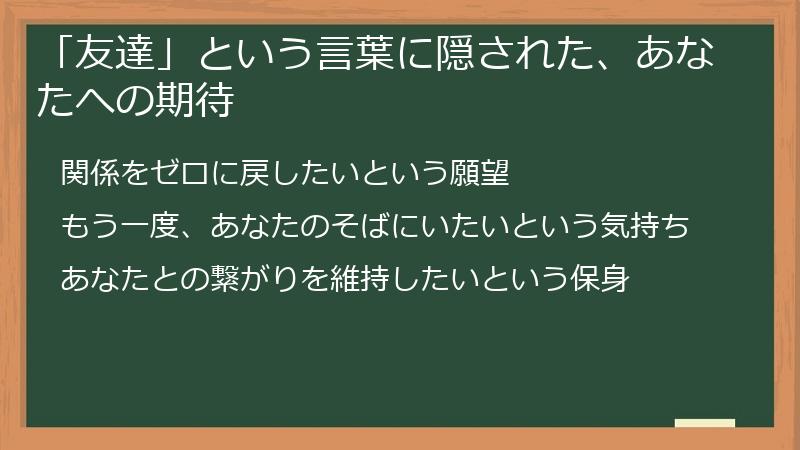 「友達」という言葉に隠された、あなたへの期待

関係をゼロに戻したいという願望

もう一度、あなたのそばにいたいという気持ち

あなたとの繋がりを維持したいという保身